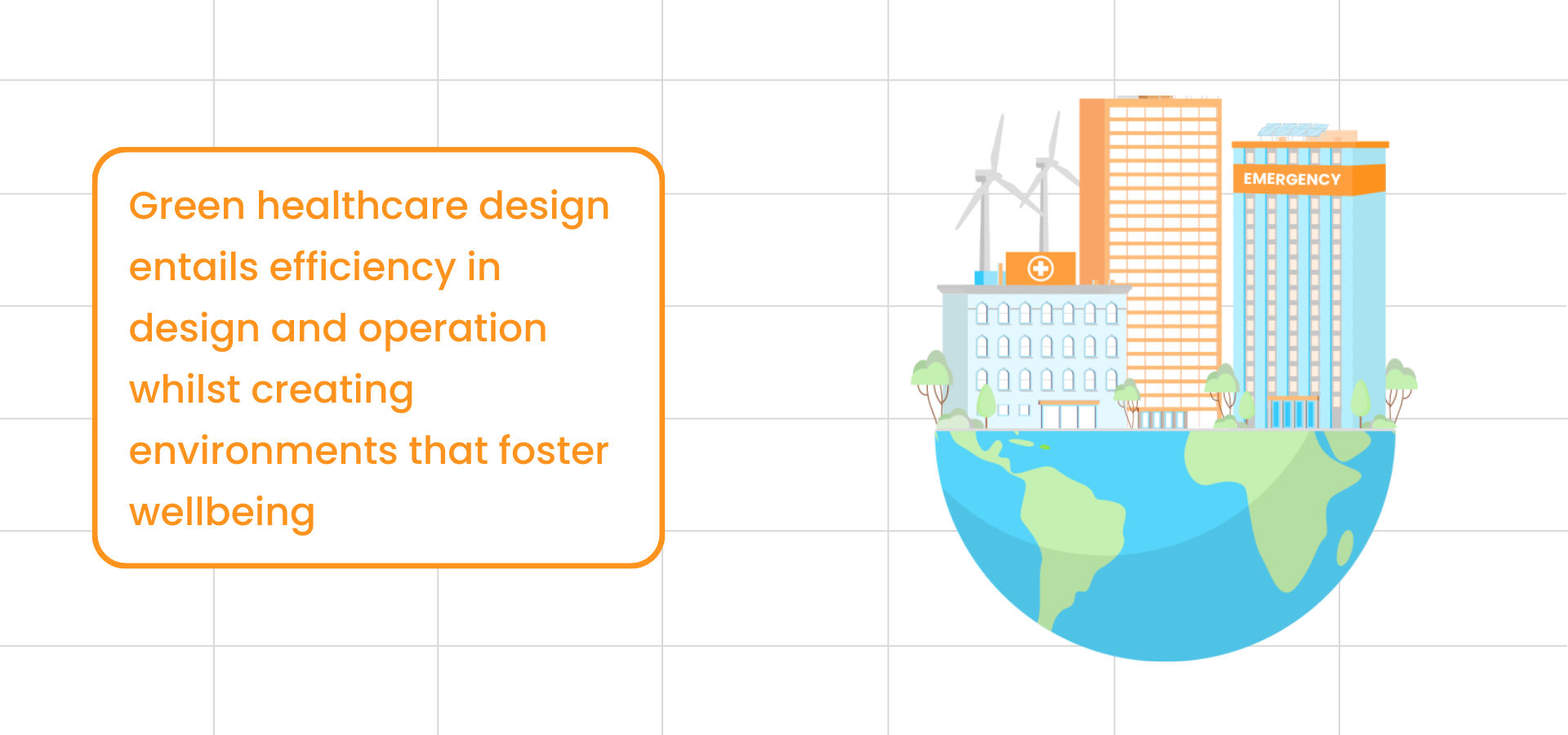 Green healthcare design entails efficiency in design and operation whilst creating environments that foster wellbeing

EMERGENCY